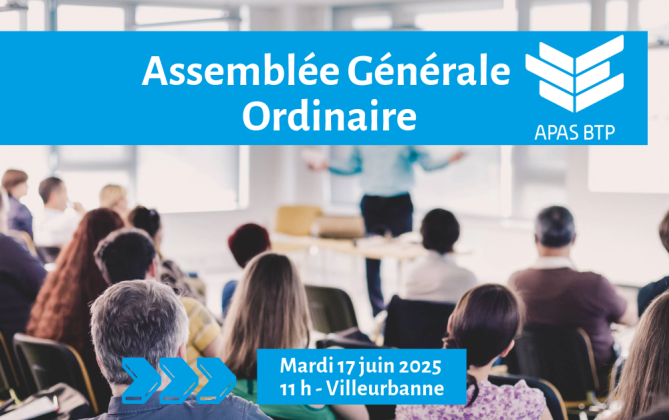 Assemblée Générale
Ordinaire

APAS BTP

Mardi 17 juin 2025
11 h - Villeurbanne